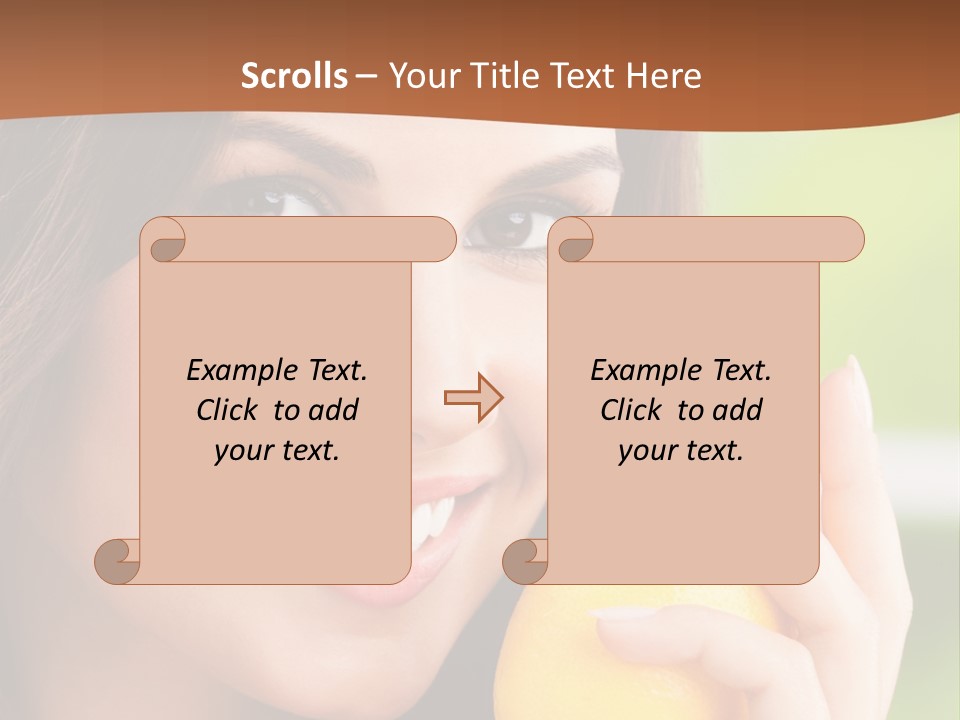 Scrolls – Your Title Text Here

Example Text. Click to add your text.

Example Text. Click to add your text.